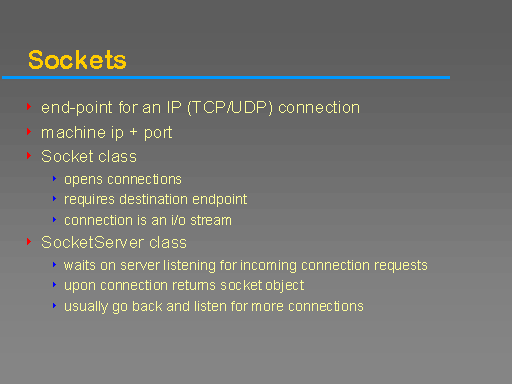 Sockets

- end-point for an IP (TCP/UDP) connection
- machine ip + port
- Socket class
  - opens connections
  - requires destination endpoint
  - connection is an i/o stream
- SocketServer class
  - waits on server listening for incoming connection requests
  - upon connection returns socket object
  - usually go back and listen for more connections